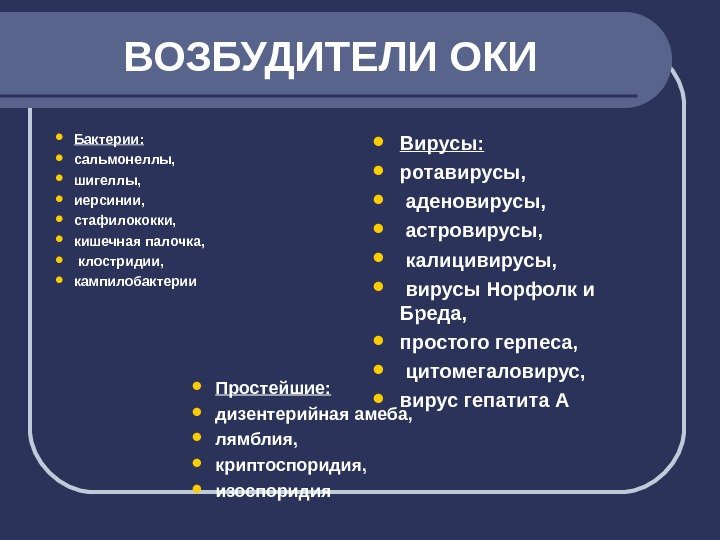 ВОЗБУДИТЕЛИ ОКИ

- Бактерии:
- сальмонеллы,
- шигеллы,
- иерсинии,
- стафилококки,
- кишечная палочка,
- клостридии,
- кампилобактерии

- Вирусы:
- ротавирусы,
- аденовирусы,
- астровирусы,
- калицивирусы,
- вирусы Норфолк и Бреда,
- простого герпеса,
- цитомегаловирус,
- вирус гепатита А

- Простейшие:
- дизентерийная амеба,
- лямблия,
- криптоспоридия,
- изоспоридия